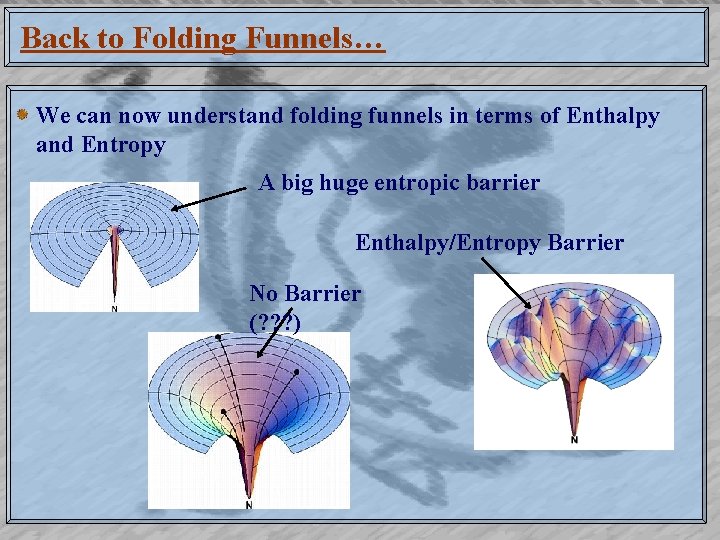 Back to Folding Funnels…

We can now understand folding funnels in terms of Enthalpy and Entropy

A big huge entropic barrier

N

Enthalpy/Entropy Barrier

No Barrier (???)

N

N